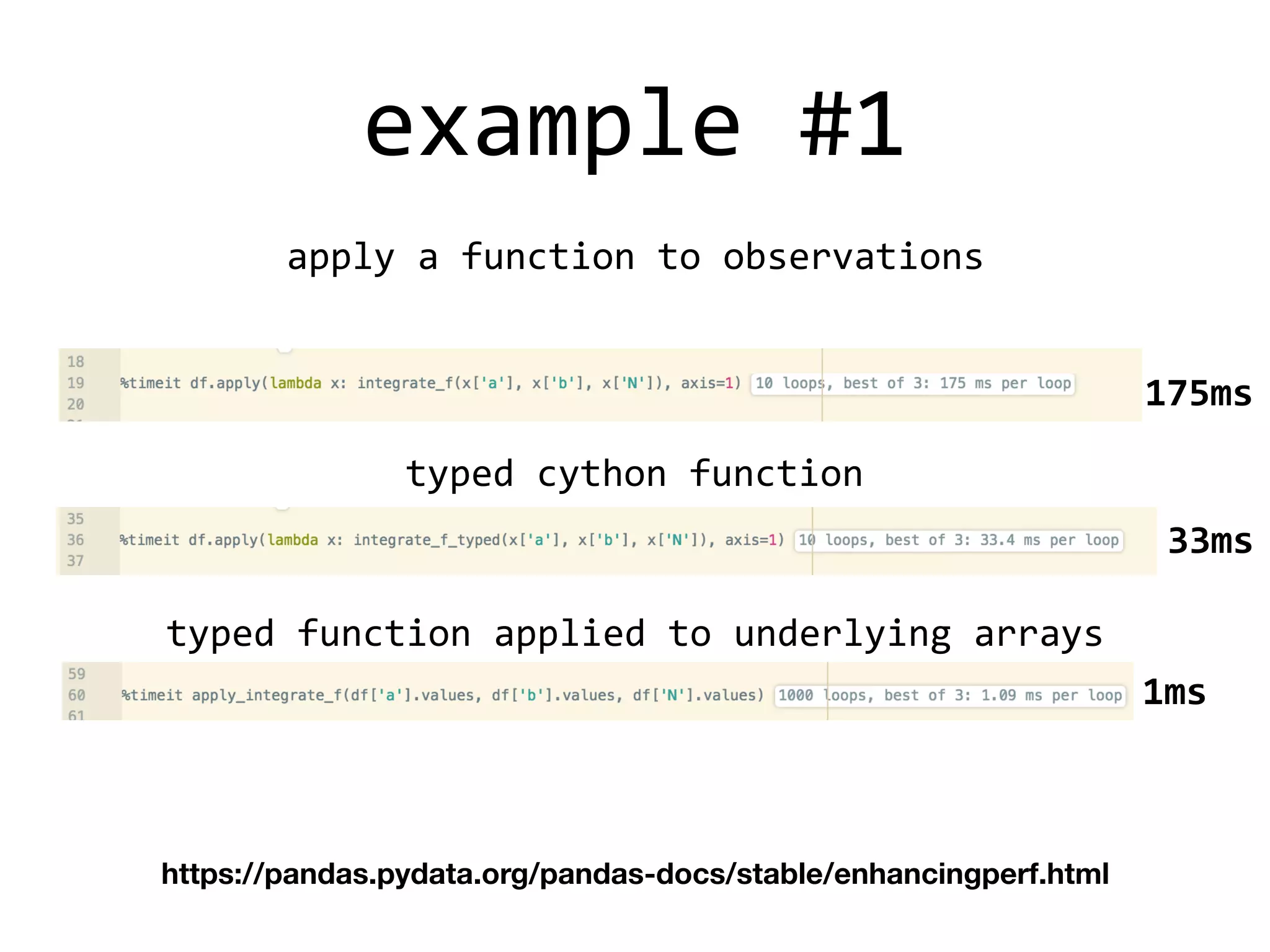 example #1

apply a function to observations

18
19 %timeit df.apply(lambda x: integrate_f(x['a'], x['b'], x['N']), axis=1) 10 loops, best of 3: 175 ms per loop
20

175ms

typed cython function

35
36 %timeit df.apply(lambda x: integrate_f_typed(x['a'], x['b'], x['N']), axis=1) 10 loops, best of 3: 33.4 ms per loop
37

33ms

typed function applied to underlying arrays

59
60 %timeit apply_integrate_f(df['a'].values, df['b'].values, df['N'].values) 1000 loops, best of 3: 1.09 ms per loop
61

1ms

https://pandas.pydata.org/pandas-docs/stable/enhancingperf.html